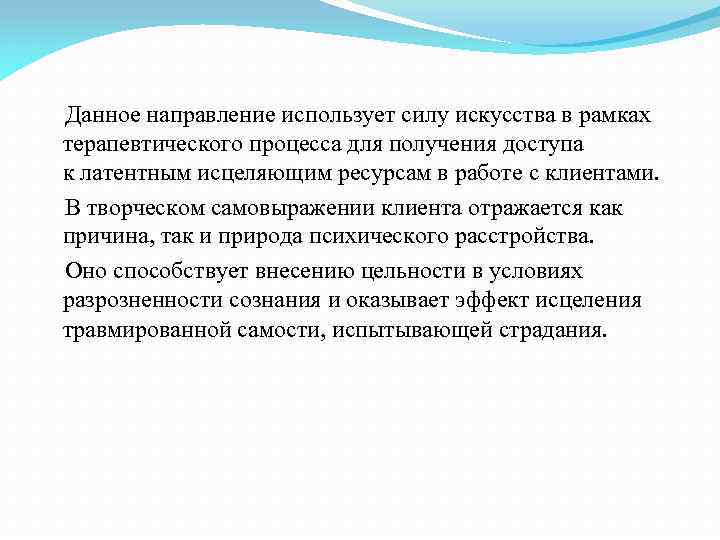 Данное направление использует силу искусства в рамках терапевтического процесса для получения доступа к латентным исцеляющим ресурсам в работе с клиентами.

В творческом самовыражении клиента отражается как причина, так и природа психического расстройства.

Оно способствует внесению цельности в условиях разрозненности сознания и оказывает эффект исцеления травмированной самости, испытывающей страдания.